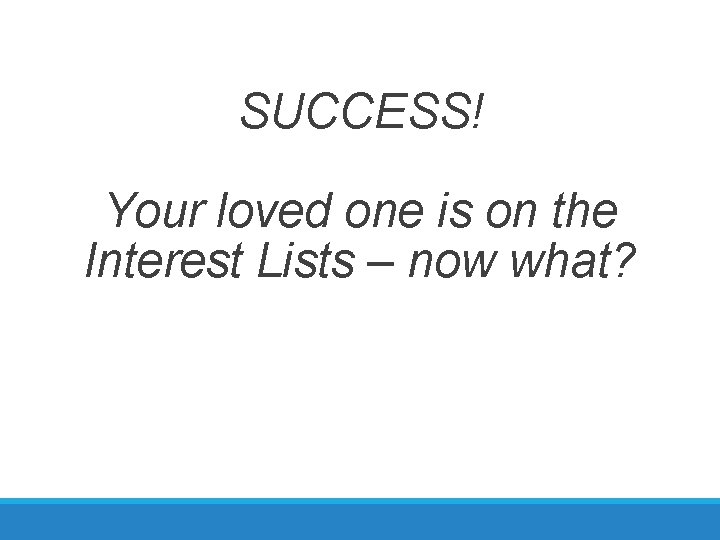 SUCCESS!

Your loved one is on the Interest Lists – now what?